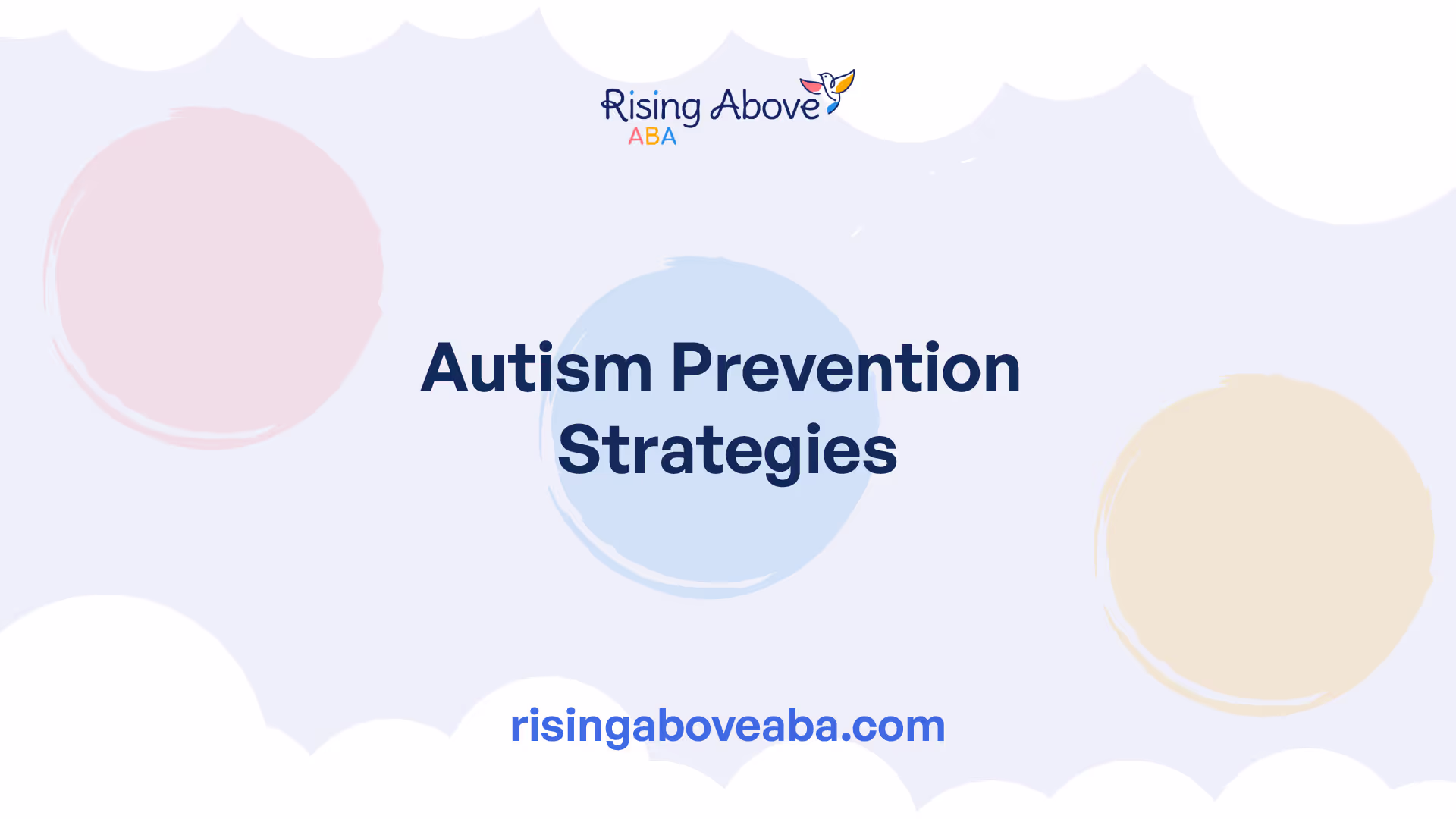 Rising Above
ABA

Autism Prevention Strategies

risingaboveaba.com